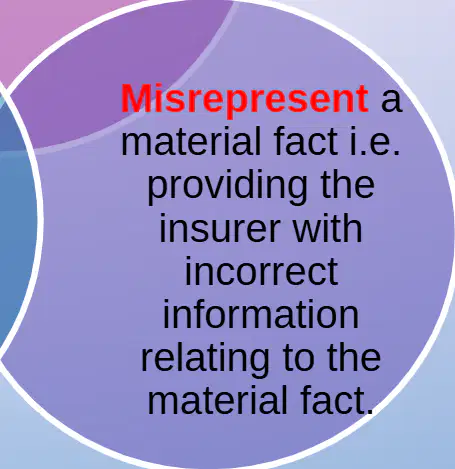 Misrepresent a material fact i.e. providing the insurer with incorrect information relating to the material fact.